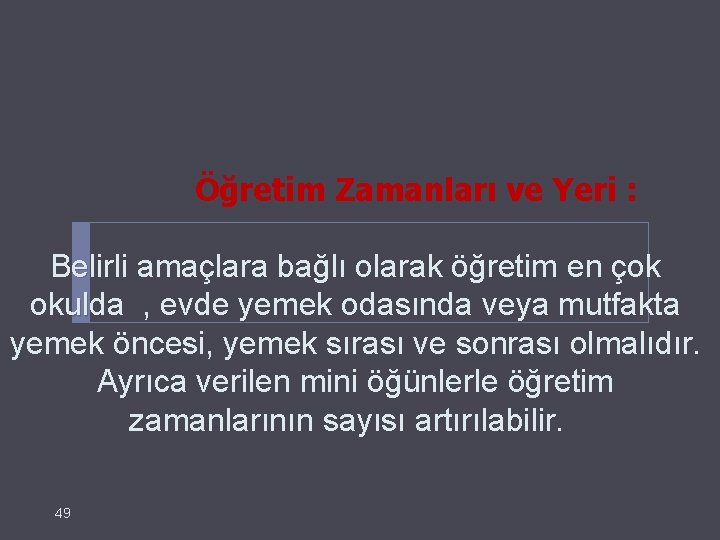 Öğretim Zamanları ve Yeri :

Belirli amaçlara bağlı olarak öğretim en çok okulda , evde yemek odasında veya mutfakta yemek öncesi, yemek sırası ve sonrası olmalıdır. Ayrıca verilen mini öğünlerle öğretim zamanlarının sayısı artırılabilir.

49